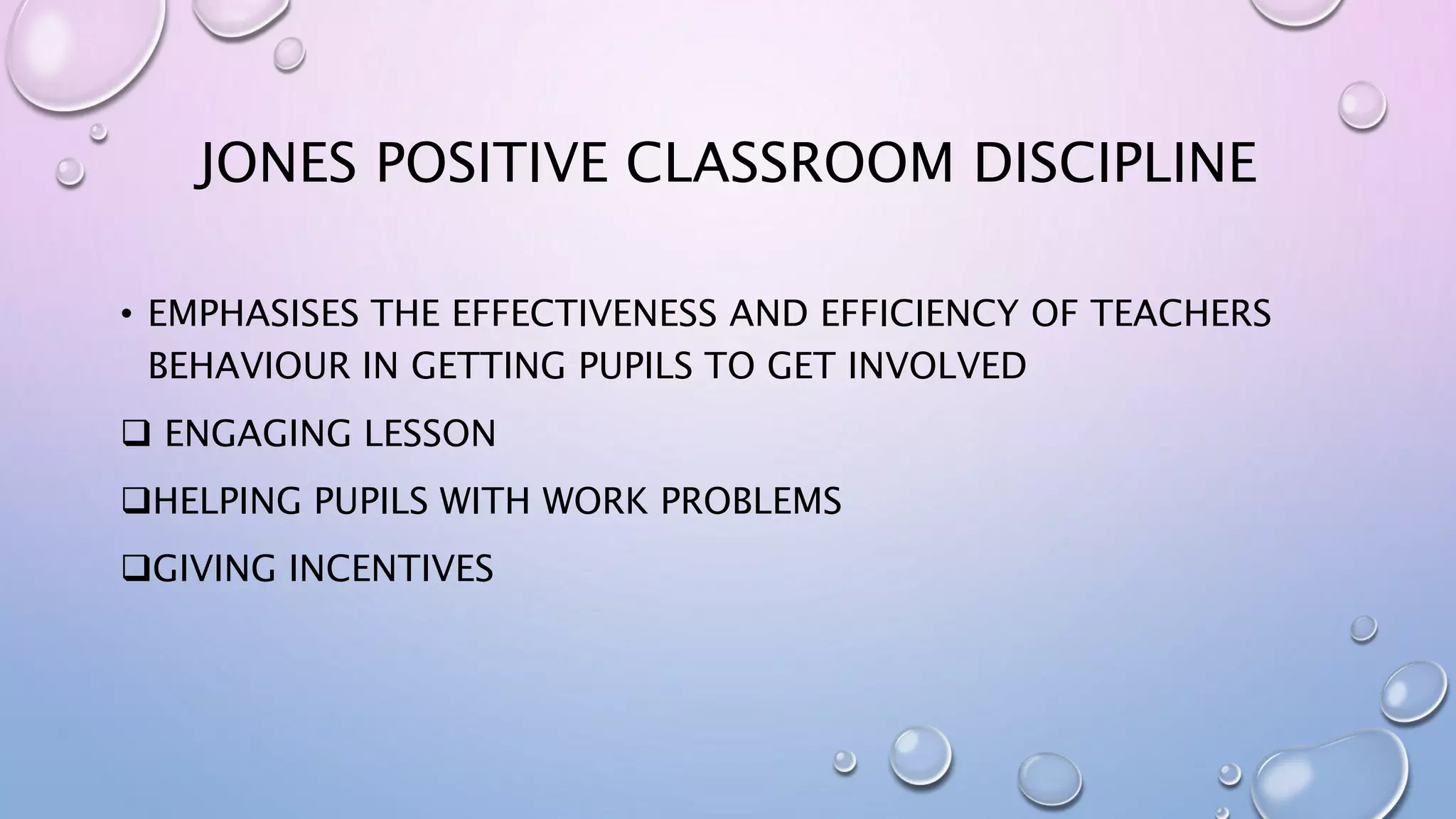 JONES POSITIVE CLASSROOM DISCIPLINE

• EMPHASISES THE EFFECTIVENESS AND EFFICIENCY OF TEACHERS BEHAVIOUR IN GETTING PUPILS TO GET INVOLVED

❑ ENGAGING LESSON

❑HELPING PUPILS WITH WORK PROBLEMS

❑GIVING INCENTIVES